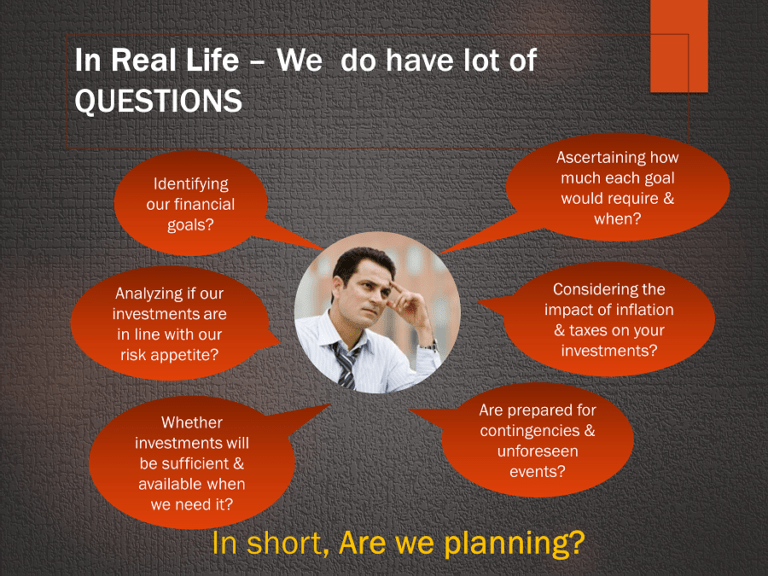 In Real Life – We do have lot of QUESTIONS

Identifying our financial goals?

Ascertaining how much each goal would require & when?

Analyzing if our investments are in line with our risk appetite?

Considering the impact of inflation & taxes on your investments?

Whether investments will be sufficient & available when we need it?

Are prepared for contingencies & unforeseen events?

In short, Are we planning?